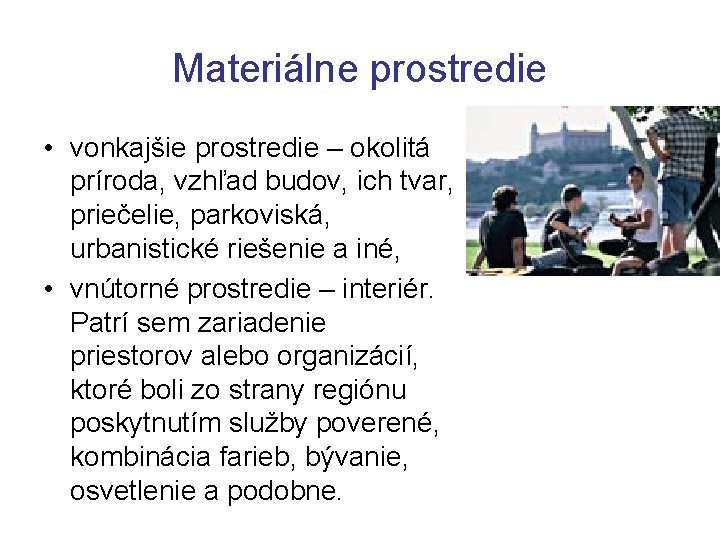 Materiálne prostredie

• vonkajšie prostredie – okolitá príroda, vzhľad budov, ich tvar, priečelie, parkoviská, urbanistické riešenie a iné,
• vnútorné prostredie – interiér. Patrí sem zariadenie priestorov alebo organizácií, ktoré boli zo strany regiónu poskytnutím služby poverené, kombinácia farieb, bývanie, osvetlenie a podobne.